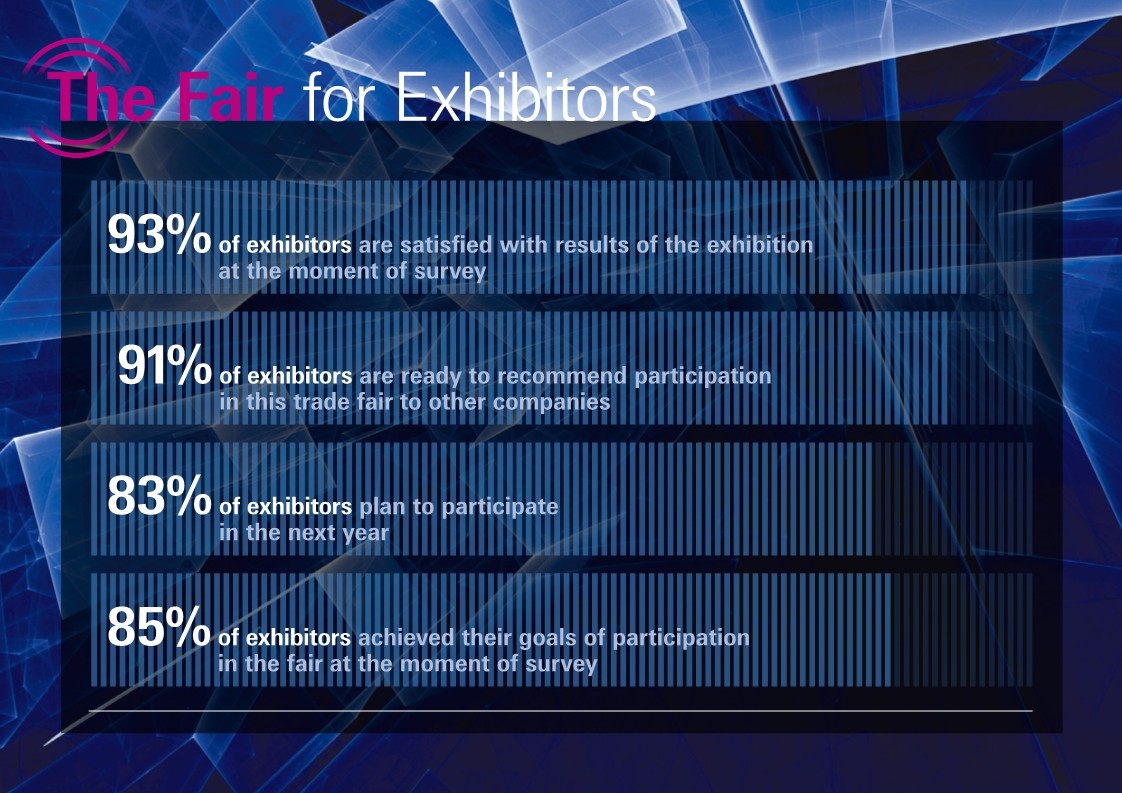 The Fair for Exhibitors

93% of exhibitors are satisfied with results of the exhibition at the moment of survey

91% of exhibitors are ready to recommend participation in this trade fair to other companies

83% of exhibitors plan to participate in the next year

85% of exhibitors achieved their goals of participation in the fair at the moment of survey